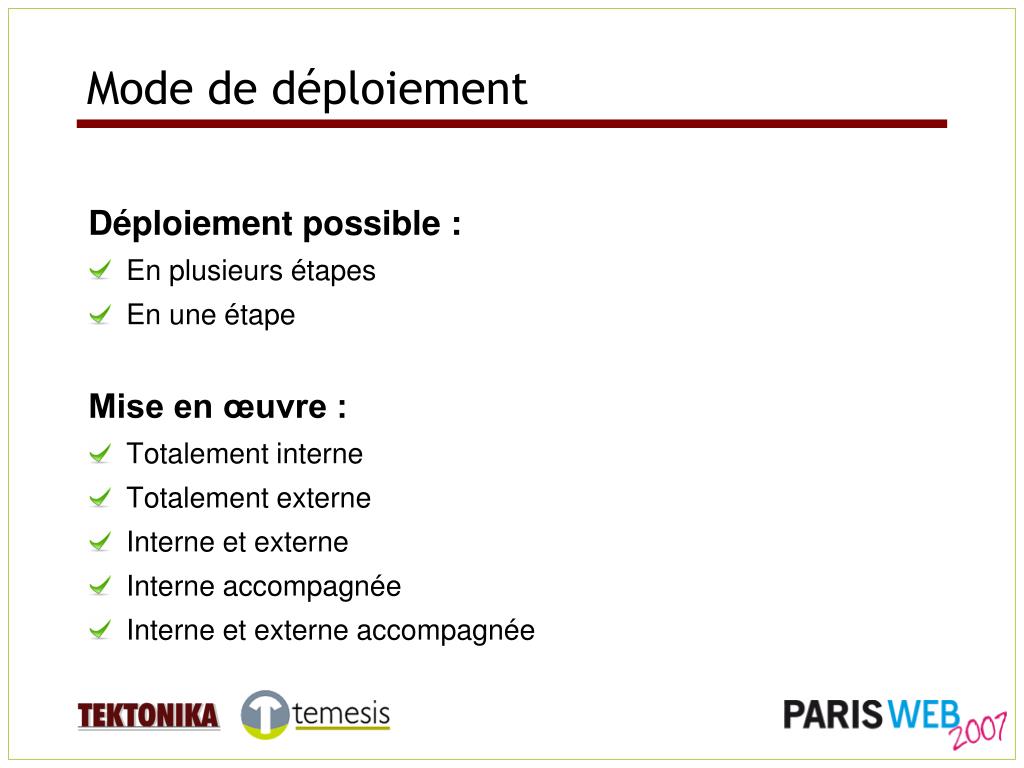 Mode de déploiement

Déploiement possible :
En plusieurs étapes
En une étape

Mise en œuvre :
Totalement interne
Totalement externe
Interne et externe
Interne accompagnée
Interne et externe accompagnée

TEKTONIKA temesis

PARIS WEB 2007